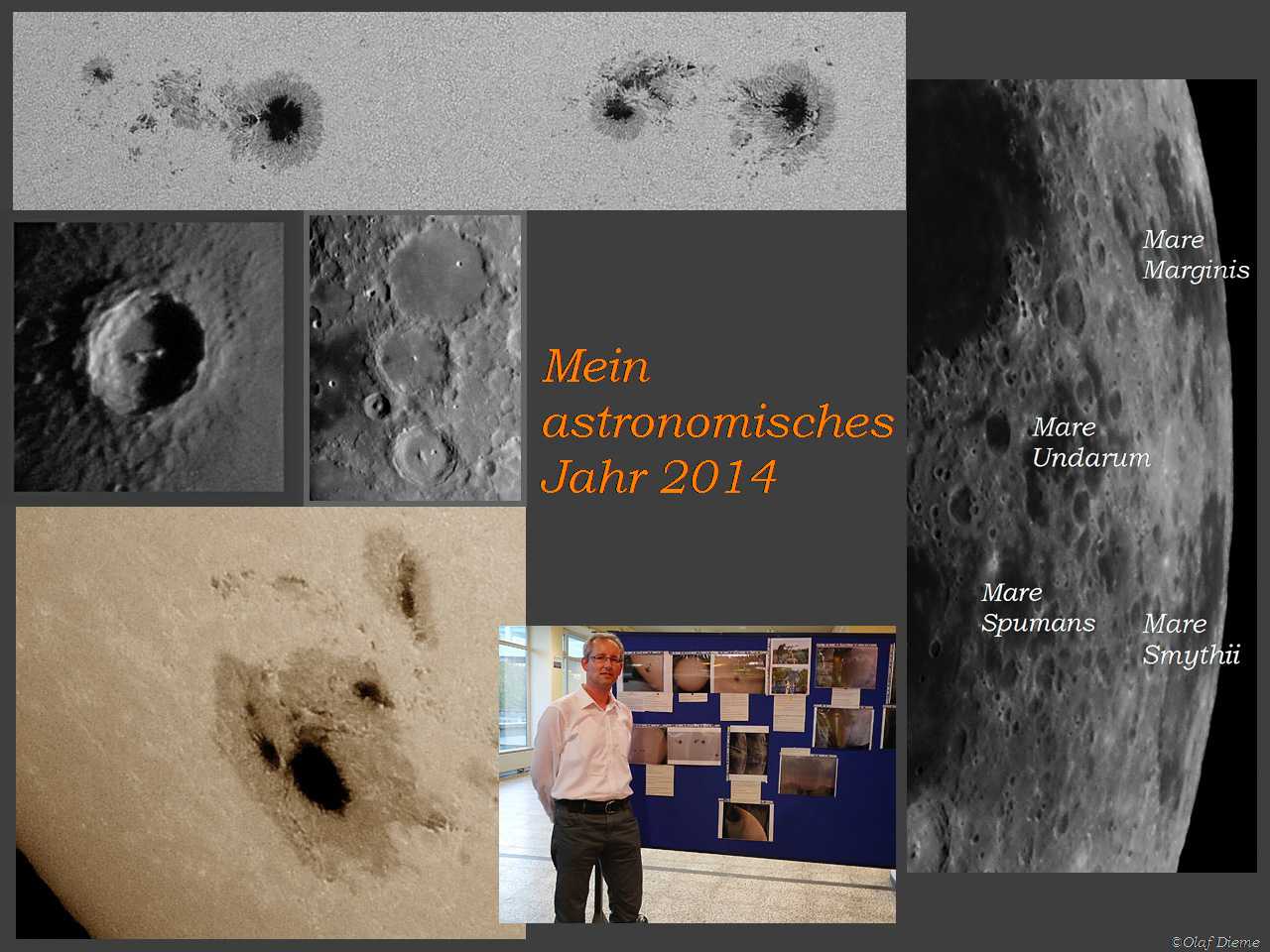 Mein astronomisches Jahr 2014

Mare Marginis

Mare Undarum

Mare Spumans

Mare Smythii

©Olaf Dieme